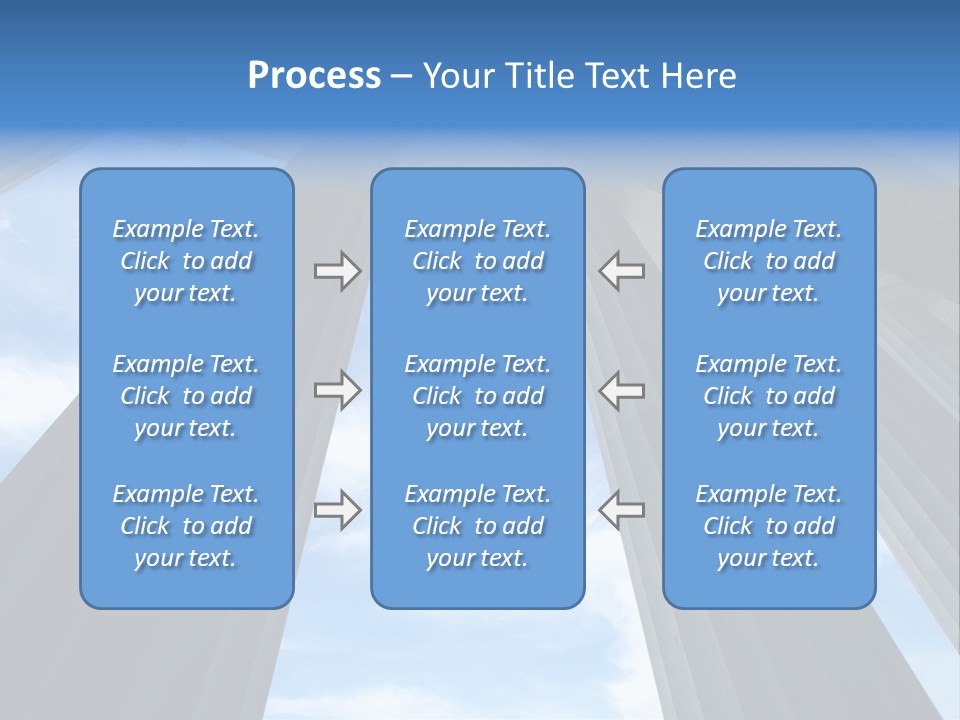 Process – Your Title Text Here

Example Text. Click to add your text.

Example Text. Click to add your text.

Example Text. Click to add your text.

Example Text. Click to add your text.

Example Text. Click to add your text.

Example Text. Click to add your text.

Example Text. Click to add your text.

Example Text. Click to add your text.

Example Text. Click to add your text.